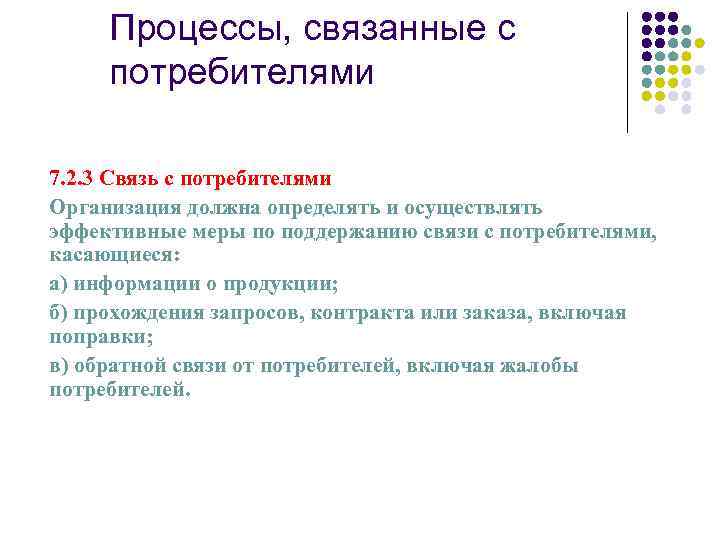 Процессы, связанные с потребителями

7.2.3 Связь с потребителями

Организация должна определять и осуществлять эффективные меры по поддержанию связи с потребителями, касающиеся:

а) информации о продукции;

б) прохождения запросов, контракта или заказа, включая поправки;

в) обратной связи от потребителей, включая жалобы потребителей.